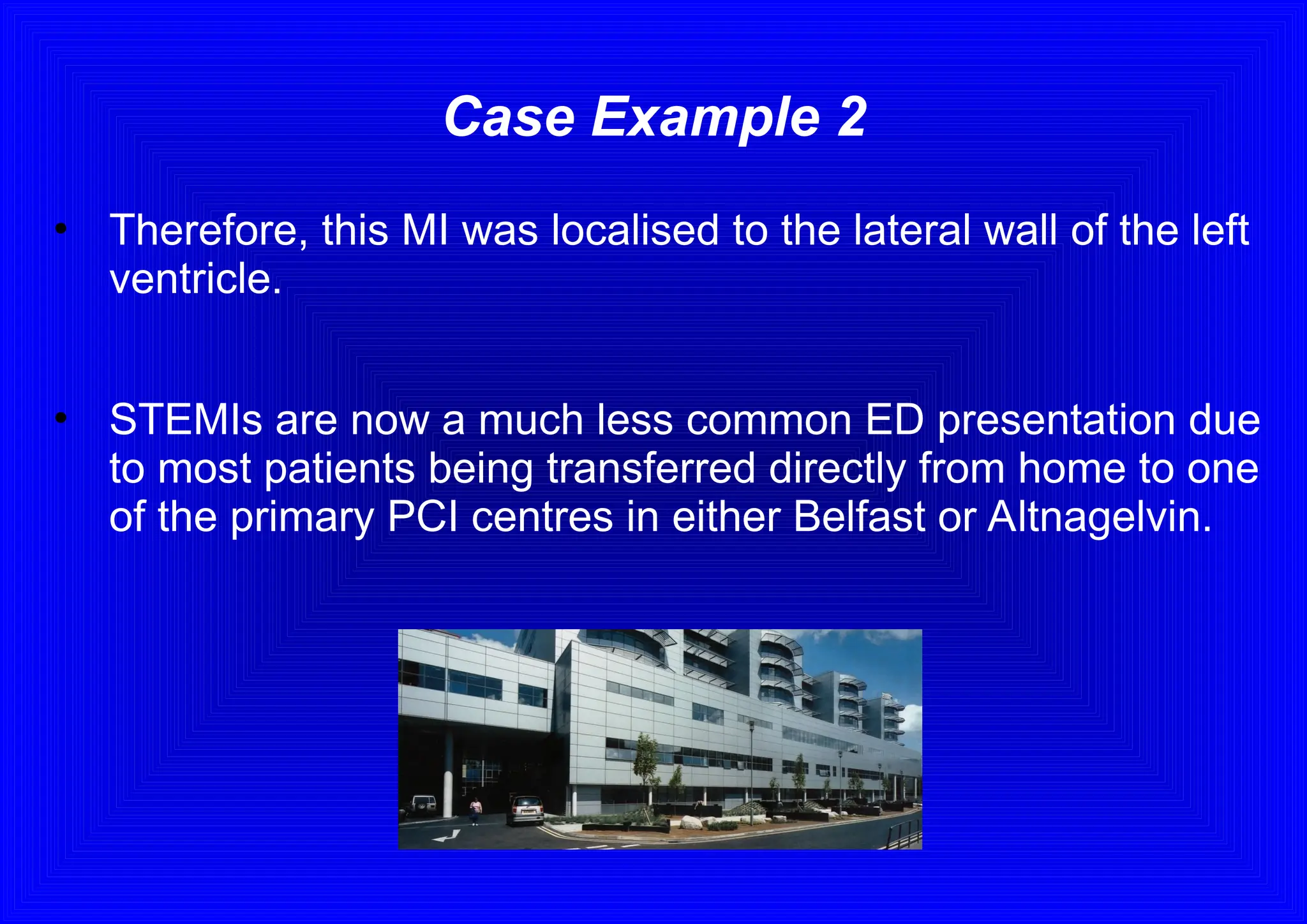 Case Example 2

• Therefore, this MI was localised to the lateral wall of the left ventricle.

• STEMIs are now a much less common ED presentation due to most patients being transferred directly from home to one of the primary PCI centres in either Belfast or Altnagelvin.